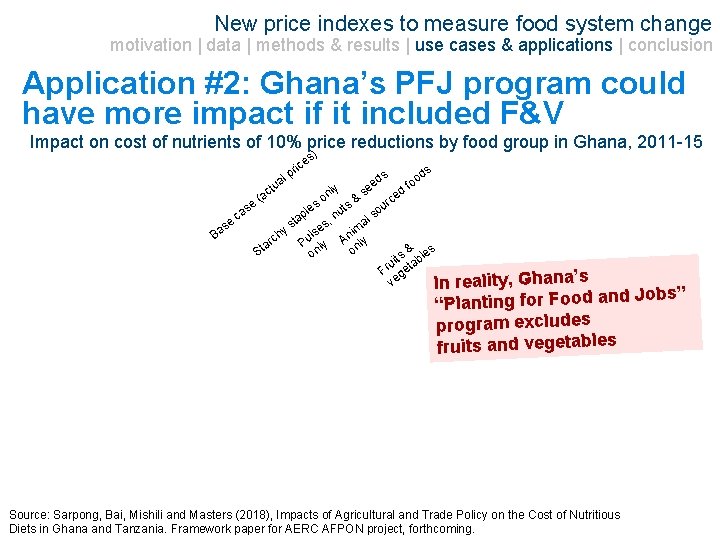 New price indexes to measure food system change
motivation | data | methods & results | use cases & applications | conclusion

Application #2: Ghana's PFJ program could have more impact if it included F&V

Impact on cost of nutrients of 10% price reductions by food group in Ghana, 2011-15

Base case (actual prices)
Starchy staples only
Pulses, nuts & seeds only
Animal sourced foods only
Fruits & vegetables

In reality, Ghana's "Planting for Food and Jobs" program excludes fruits and vegetables

Source: Sarpong, Bai, Mishili and Masters (2018), Impacts of Agricultural and Trade Policy on the Cost of Nutritious Diets in Ghana and Tanzania. Framework paper for AERC AFPON project, forthcoming.